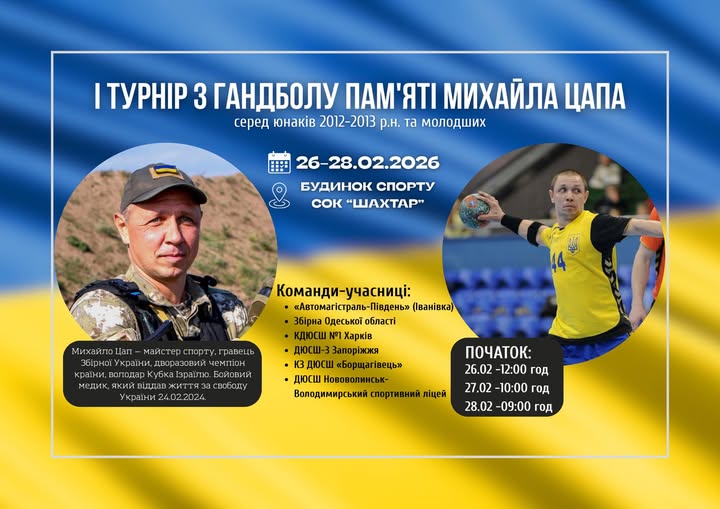 І ТУРНІР З ГАНДБОЛУ ПАМ'ЯТІ МИХАЙЛА ЦАПА
серед юнаків 2012-2013 р.н. та молодших

26-28.02.2026

БУДИНОК СПОРТУ
СОК "ШАХТАР"

Михайло Цап – майстер спорту, гравець Збірної України, дворазовий чемпіон країни, володар Кубка Ізраїлю. Бойовий медик, який віддав життя за свободу України 24.02.2024.

Команди-учасниці:
• «Автомагістраль-Південь» (Іванівка)
• Збірна Одеської області
• КДЮСШ №1 Харків
• ДЮСШ-3 Запоріжжя
• КЗ ДЮСШ «Борщагівець»
• ДЮСШ Нововолинськ-Володимирський спортивний ліцей

44

ПОЧАТОК:
26.02 -12:00 год
27.02 -10:00 год
28.02 -09:00 год